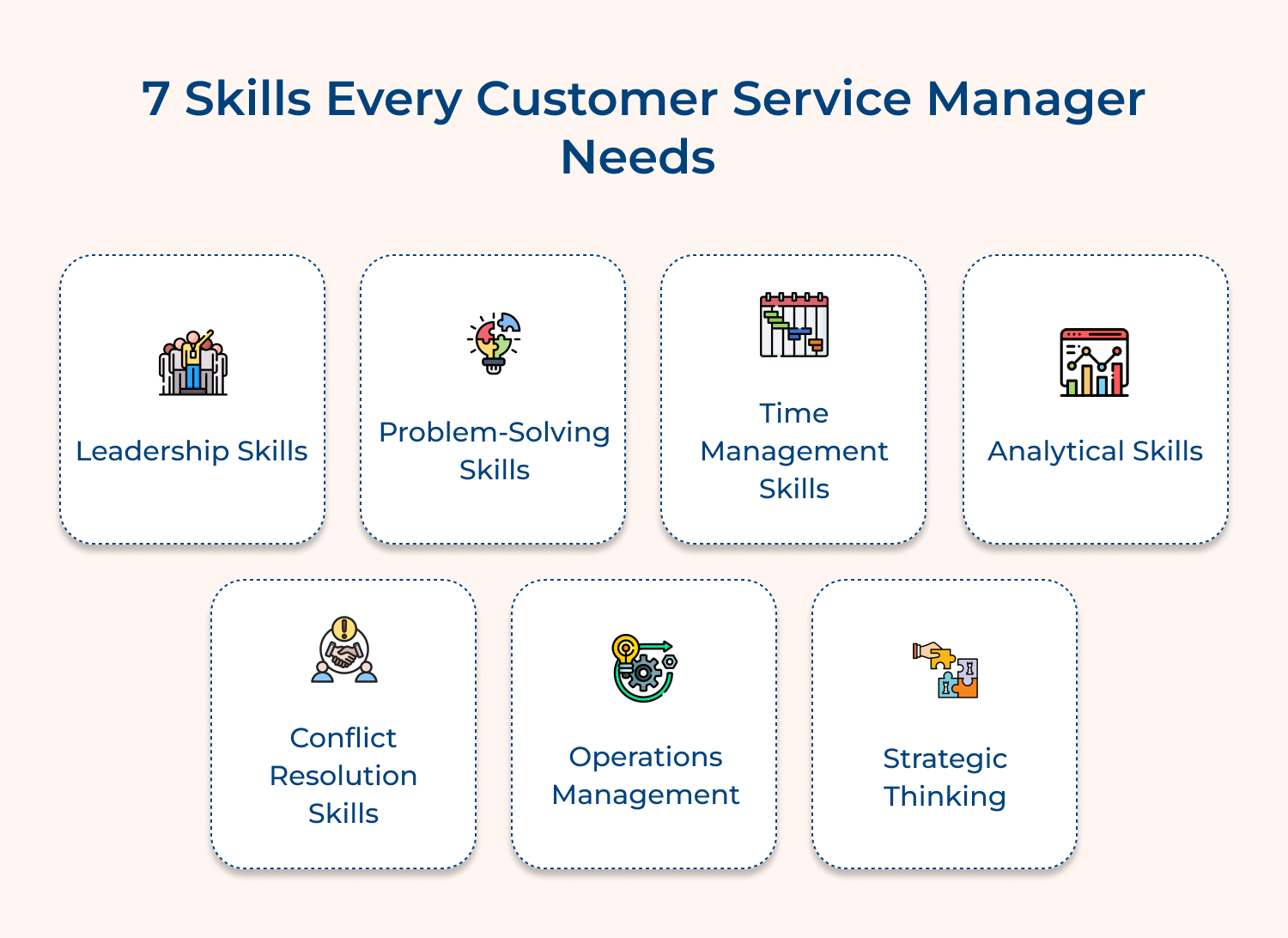 7 Skills Every Customer Service Manager Needs

Leadership Skills

Problem-Solving Skills

Time Management Skills

Analytical Skills

Conflict Resolution Skills

Operations Management

Strategic Thinking